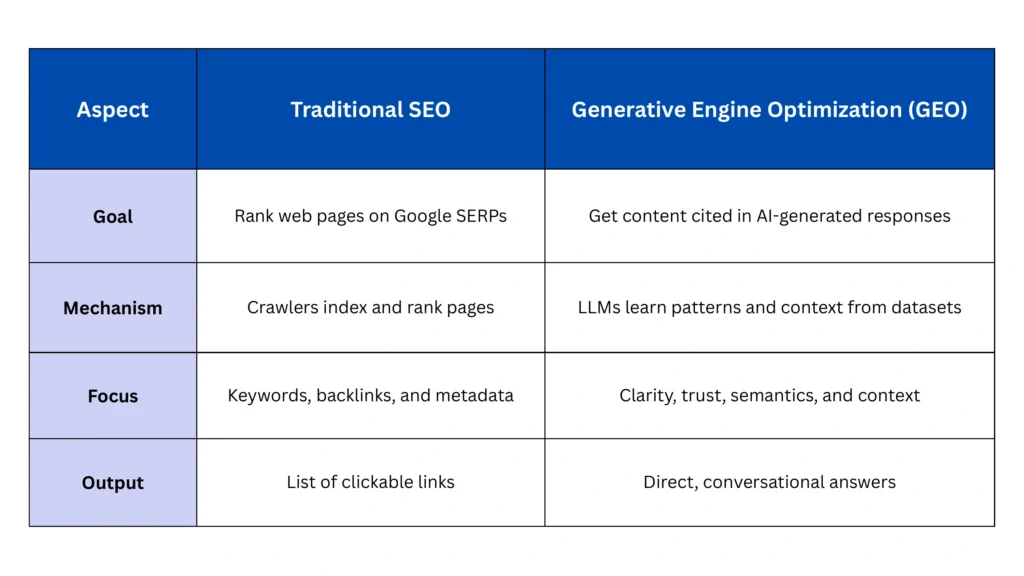 | Aspect | Traditional SEO | Generative Engine Optimization (GEO) |
|---|---|---|
| Goal | Rank web pages on Google SERPs | Get content cited in AI-generated responses |
| Mechanism | Crawlers index and rank pages | LLMs learn patterns and context from datasets |
| Focus | Keywords, backlinks, and metadata | Clarity, trust, semantics, and context |
| Output | List of clickable links | Direct, conversational answers |